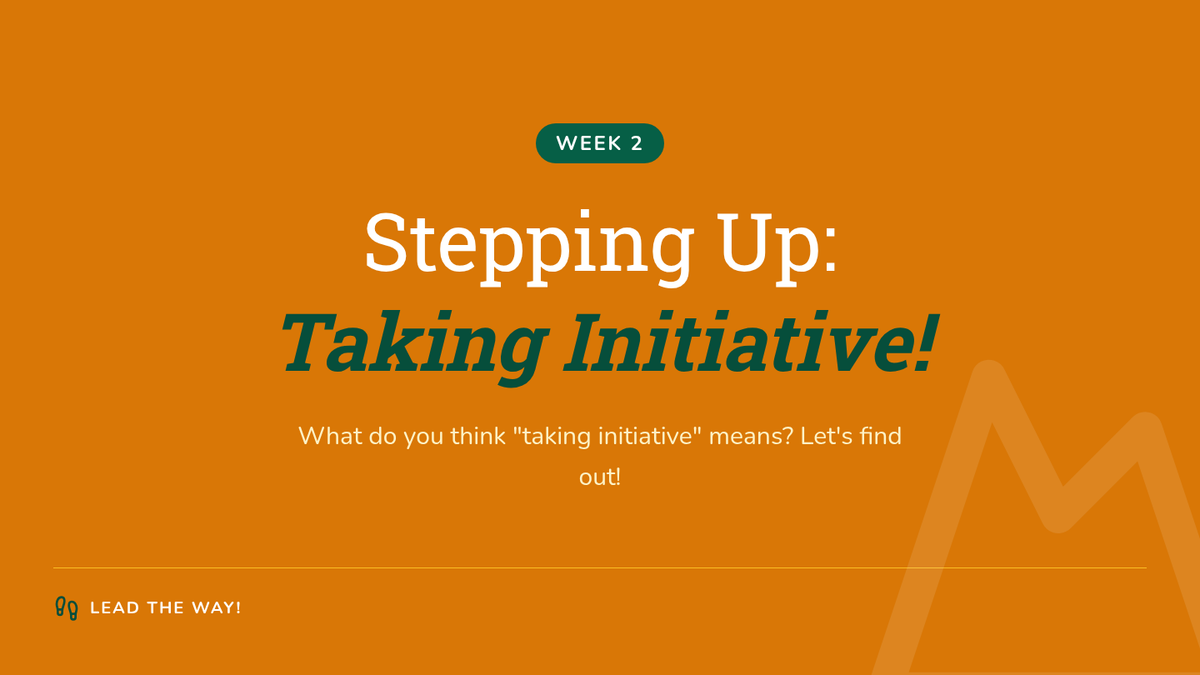 WEEK 2

Stepping Up:
Taking Initiative!

What do you think "taking initiative" means? Let's find out!

LEAD THE WAY!